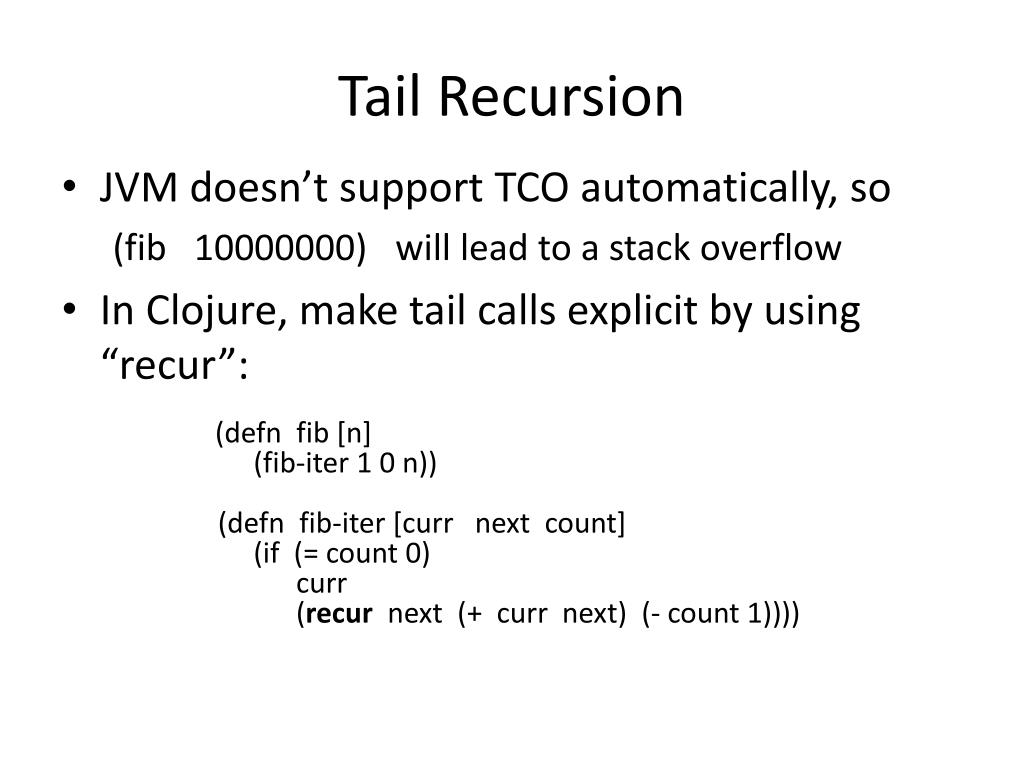 Tail Recursion

• JVM doesn't support TCO automatically, so
(fib 10000000) will lead to a stack overflow

• In Clojure, make tail calls explicit by using "recur":

(defn fib [n]
(fib-iter 1 0 n))

(defn fib-iter [curr next count]
(if (= count 0)
curr
(recur next (+ curr next) (- count 1))))